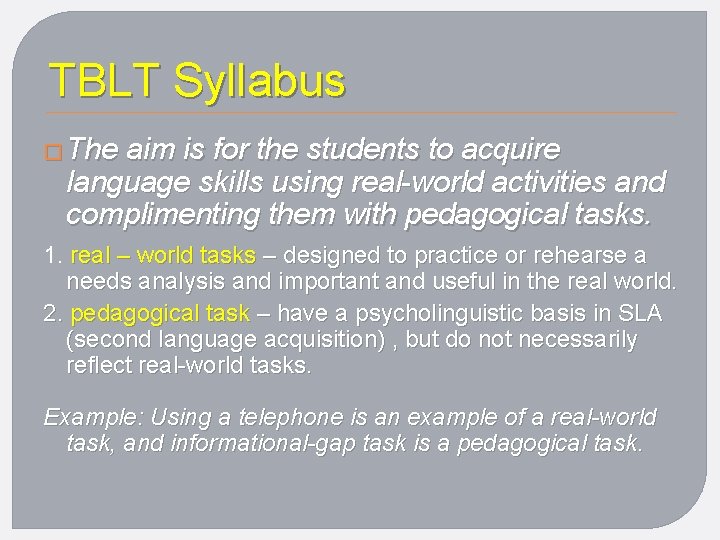 TBLT Syllabus

The aim is for the students to acquire language skills using real-world activities and complimenting them with pedagogical tasks.

1. real – world tasks – designed to practice or rehearse a needs analysis and important and useful in the real world.

2. pedagogical task – have a psycholinguistic basis in SLA (second language acquisition) , but do not necessarily reflect real-world tasks.

Example: Using a telephone is an example of a real-world task, and informational-gap task is a pedagogical task.